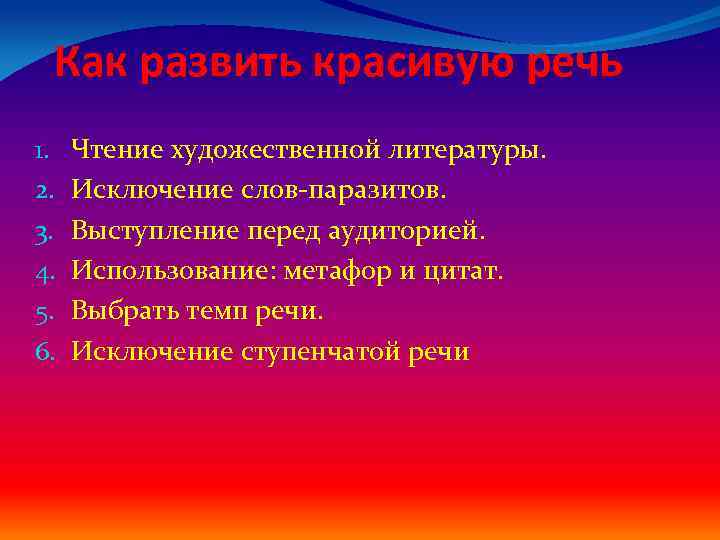 Как развить красивую речь

1. Чтение художественной литературы.
2. Исключение слов-паразитов.
3. Выступление перед аудиторией.
4. Использование: метафор и цитат.
5. Выбрать темп речи.
6. Исключение ступенчатой речи